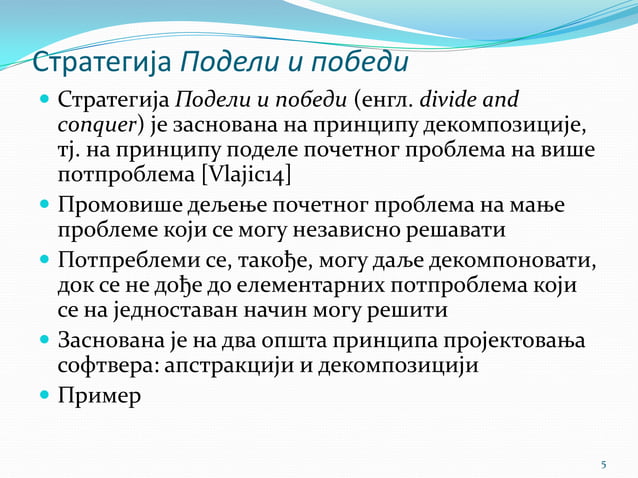 Стратегија Подели и победи

Стратегија Подели и победи (енгл. divide and conquer) је заснована на принципу декомпозиције, тј. на принципу поделе почетног проблема на више потпроблема [Vlajic14]

Промовише дељење почетног проблема на мање проблеме који се могу независно решавати

Потпреблеми се, такође, могу даље декомпоновати, док се не дође до елементарних потпроблема који се на једноставан начин могу решити

Заснована је на два општа принципа пројектовања софтвера: апстракцији и декомпозицији

Пример

5